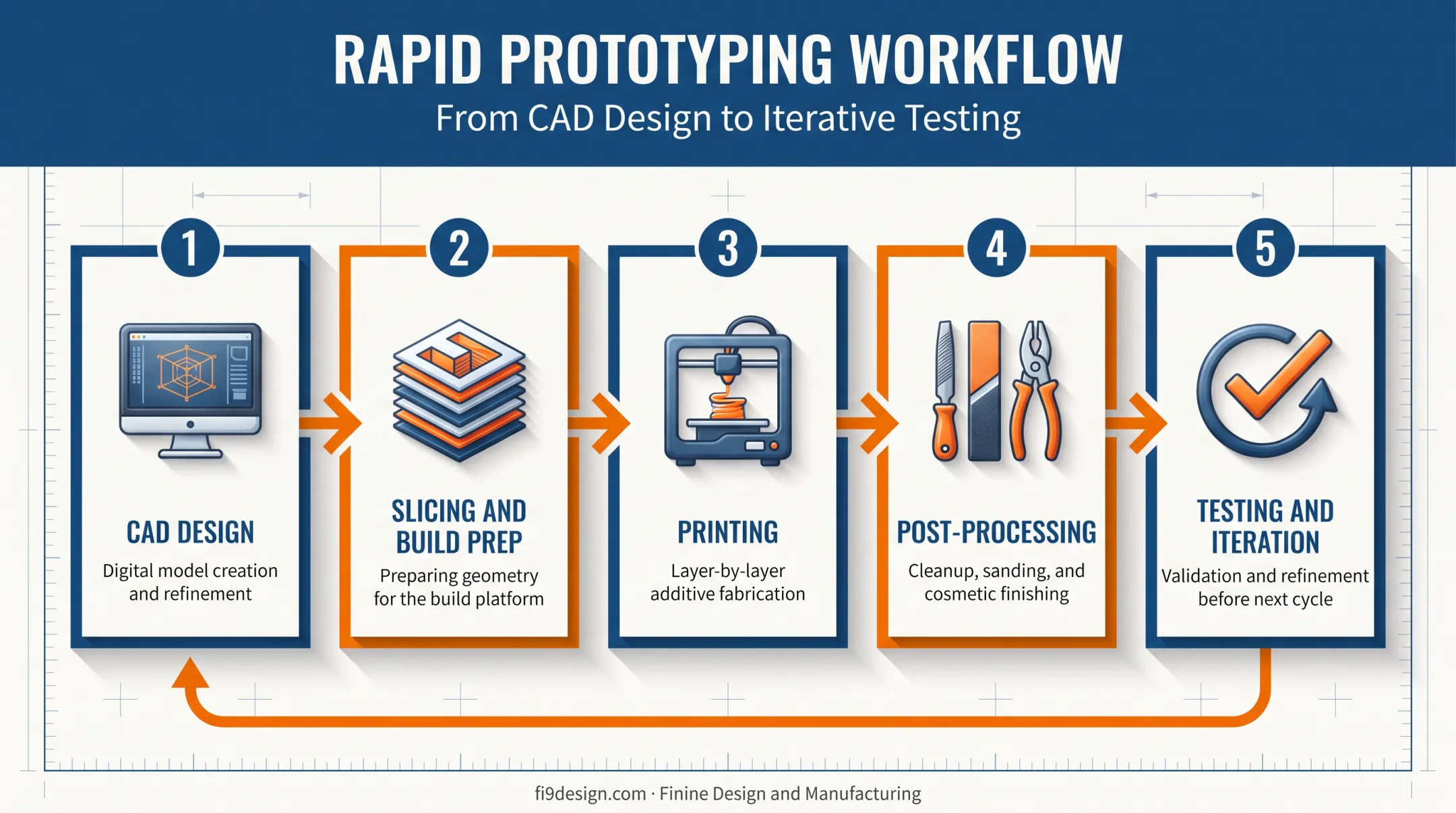 RAPID PROTOTYPING WORKFLOW

From CAD Design to Iterative Testing

1

CAD DESIGN

Digital model creation and refinement

2

SLICING AND BUILD PREP

Preparing geometry for the build platform

3

PRINTING

Layer-by-layer additive fabrication

4

POST-PROCESSING

Cleanup, sanding, and cosmetic finishing

5

TESTING AND ITERATION

Validation and refinement before next cycle

fi9design.com · Finine Design and Manufacturing